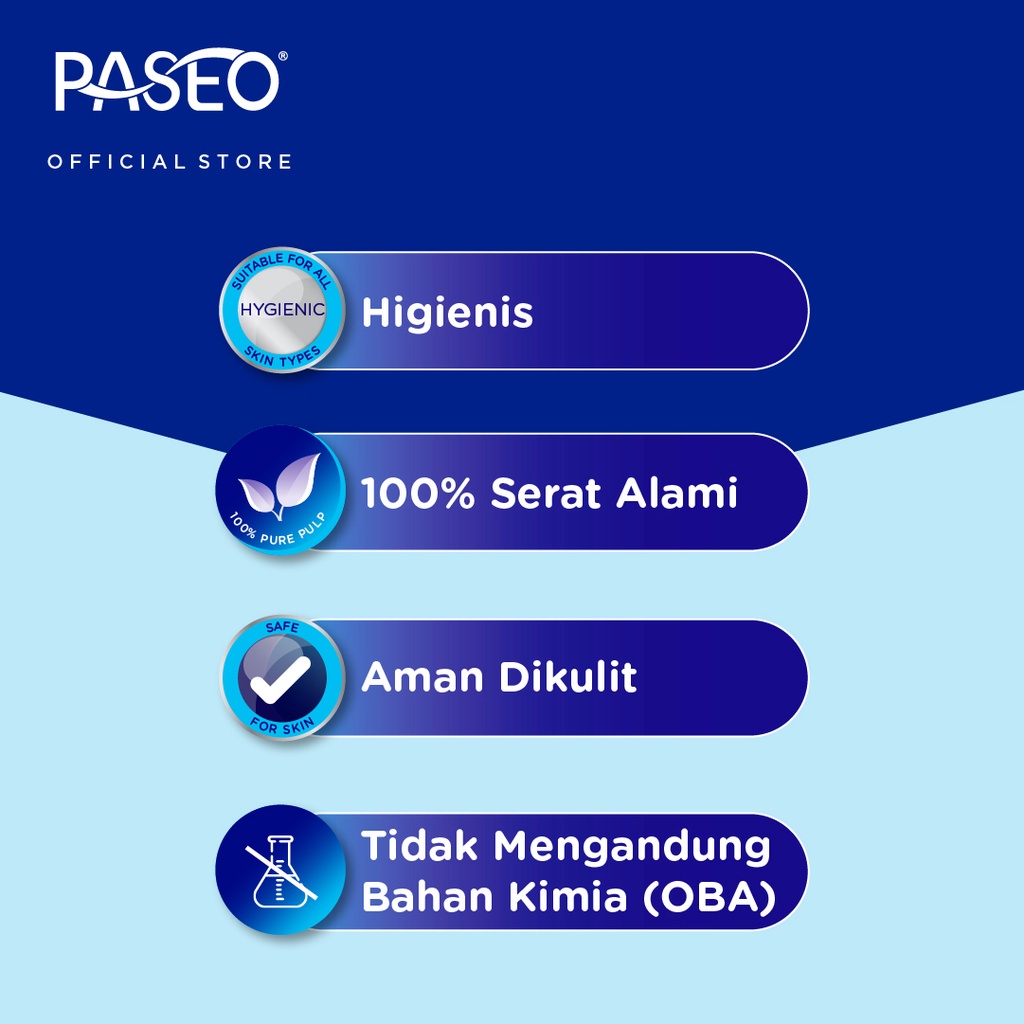 PASEO®
OFFICIAL STORE

SUITABLE FOR ALL
HYGIENIC
SKIN TYPES
Higienis

100% PURE PULP
100% Serat Alami

SAFE
FOR SKIN
Aman Dikulit

Tidak Mengandung Bahan Kimia (OBA)